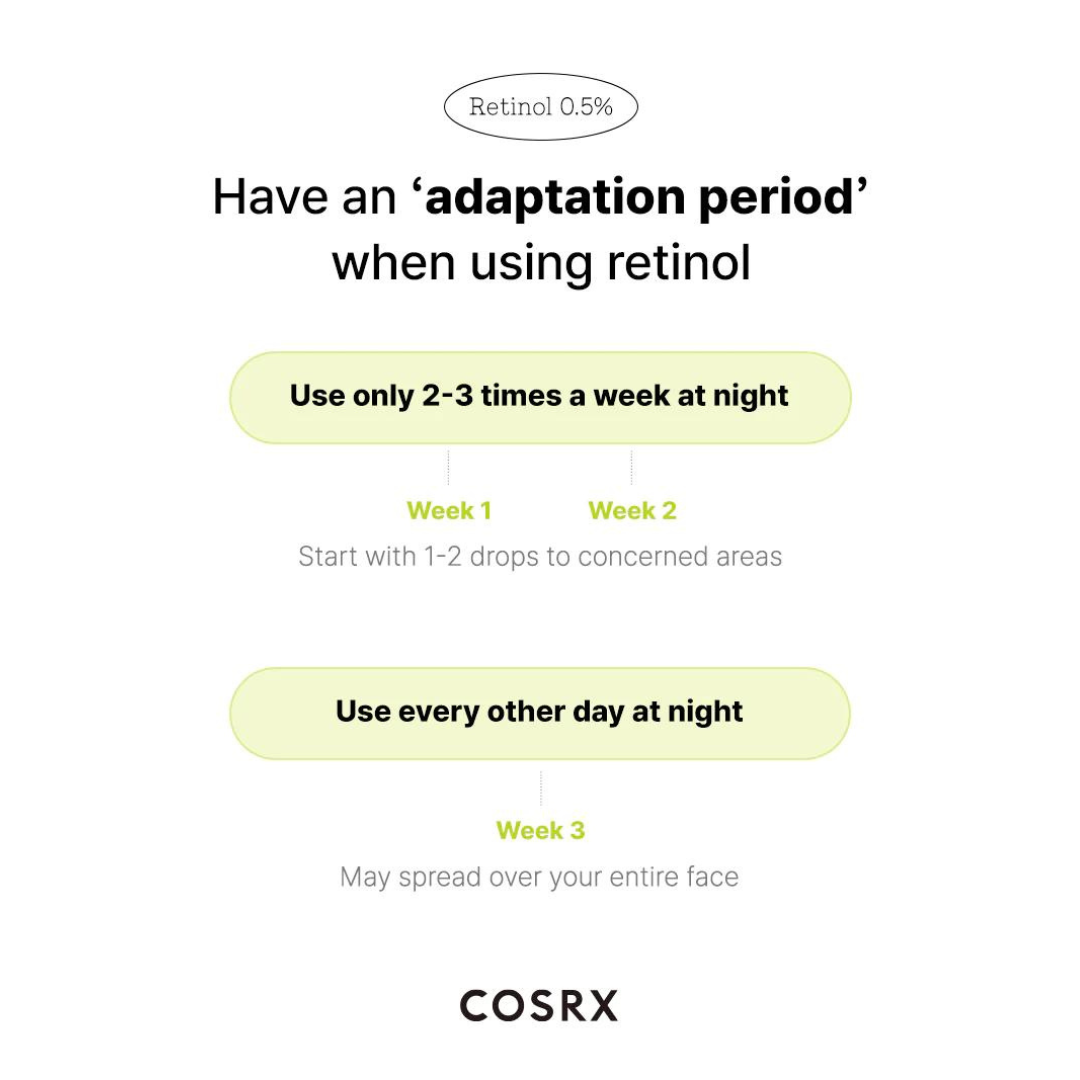 Retinol 0.5%

Have an ‘adaptation period’ when using retinol

Use only 2-3 times a week at night

Week 1 Week 2

Start with 1-2 drops to concerned areas

Use every other day at night

Week 3

May spread over your entire face

COSRX